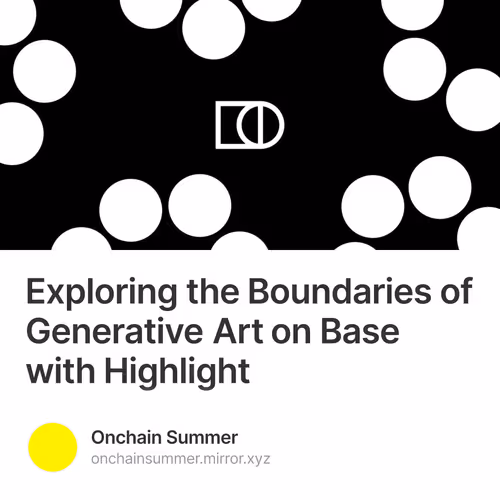 Exploring the Boundaries of Generative Art on Base with Highlight

Onchain Summer
onchainsummer.mirror.xyz